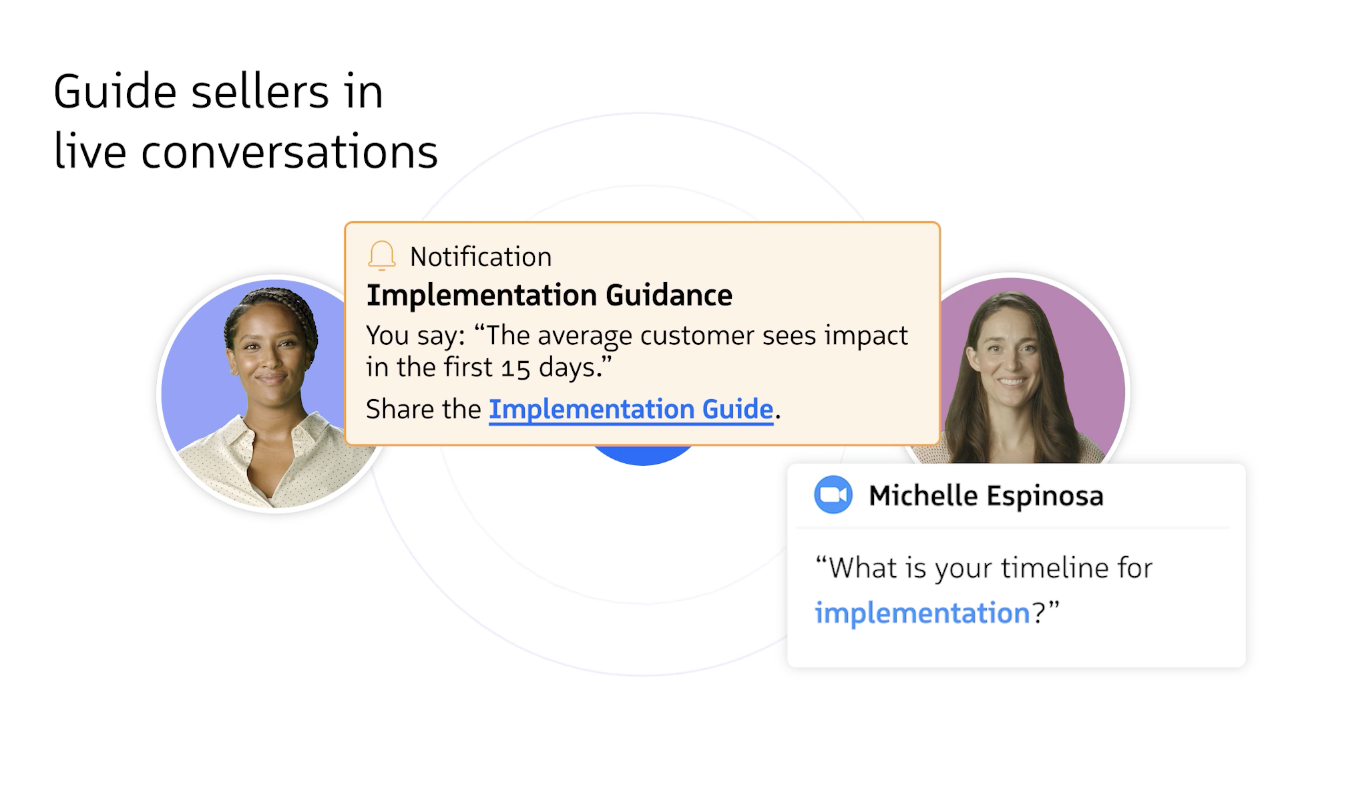 Guide sellers in live conversations

Notification

Implementation Guidance

You say: “The average customer sees impact in the first 15 days.”

Share the Implementation Guide.

Michelle Espinosa

“What is your timeline for implementation?”